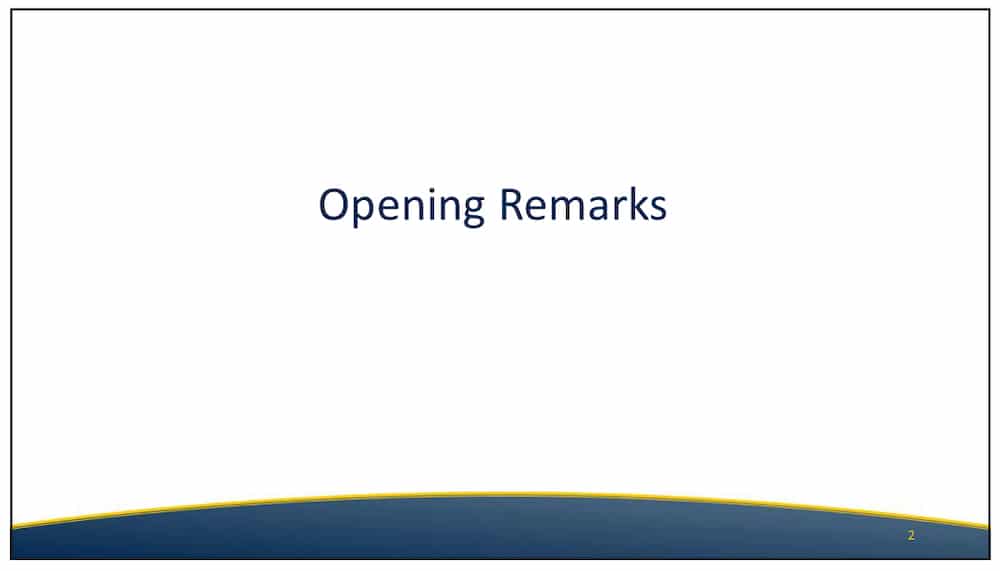 Opening Remarks

2